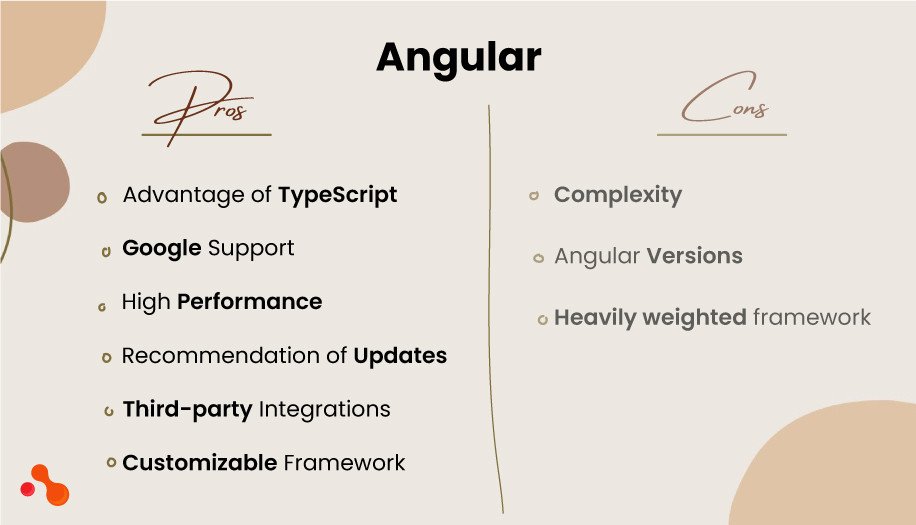 Angular

Pros

Advantage of TypeScript

Google Support

High Performance

Recommendation of Updates

Third-party Integrations

Customizable Framework

Cons

Complexity

Angular Versions

Heavily weighted framework